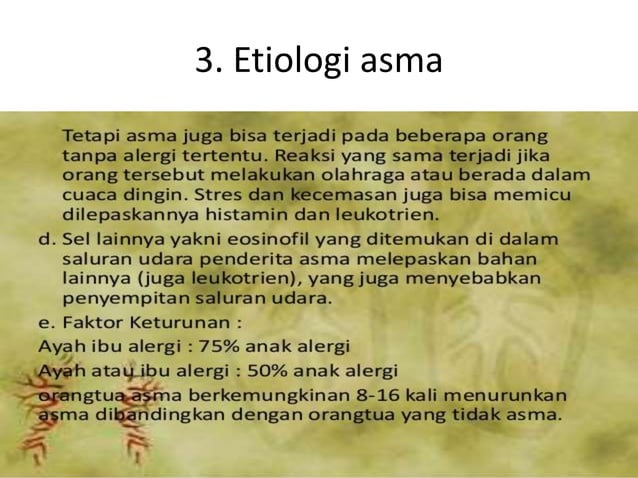 3. Etiologi asma

Tetapi asma juga bisa terjadi pada beberapa orang tanpa alergi tertentu. Reaksi yang sama terjadi jika orang tersebut melakukan olahraga atau berada dalam cuaca dingin. Stres dan kecemasan juga bisa memicu dilepaskannya histamin dan leukotrien.

d. Sel lainnya yakni eosinofil yang ditemukan di dalam saluran udara penderita asma melepaskan bahan lainnya (juga leukotrien), yang juga menyebabkan penyempitan saluran udara.

e. Faktor Keturunan :

Ayah ibu alergi : 75% anak alergi

Ayah atau ibu alergi : 50% anak alergi

orangtua asma berkemungkinan 8-16 kali menurunkan asma dibandingkan dengan orangtua yang tidak asma.